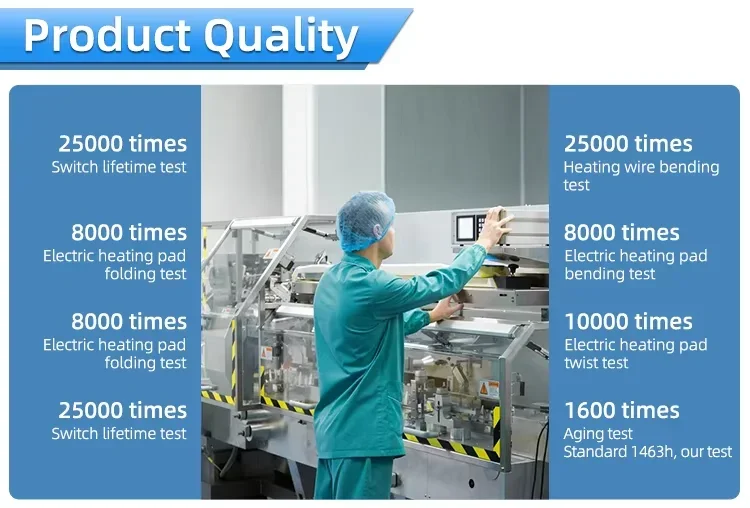 Product Quality

25000 times
Switch lifetime test

8000 times
Electric heating pad folding test

8000 times
Electric heating pad folding test

25000 times
Switch lifetime test

25000 times
Heating wire bending test

8000 times
Electric heating pad bending test

10000 times
Electric heating pad twist test

1600 times
Aging test
Standard 1463h, our test